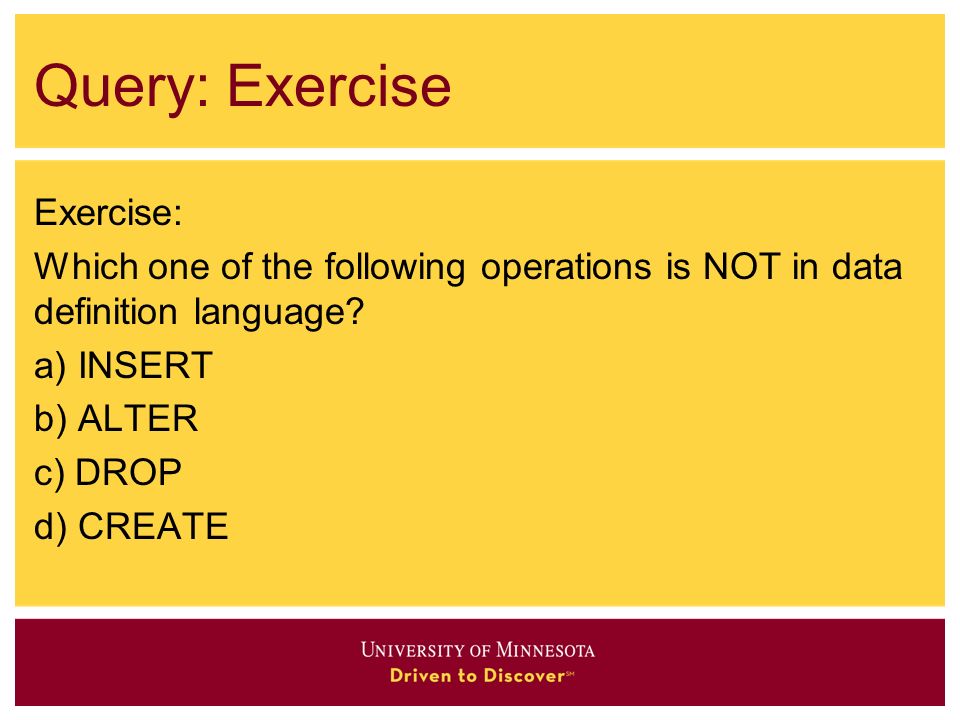 Query: Exercise

Exercise:

Which one of the following operations is NOT in data definition language?

a) INSERT

b) ALTER

c) DROP

d) CREATE

UNIVERSITY OF MINNESOTA
Driven to Discover℠